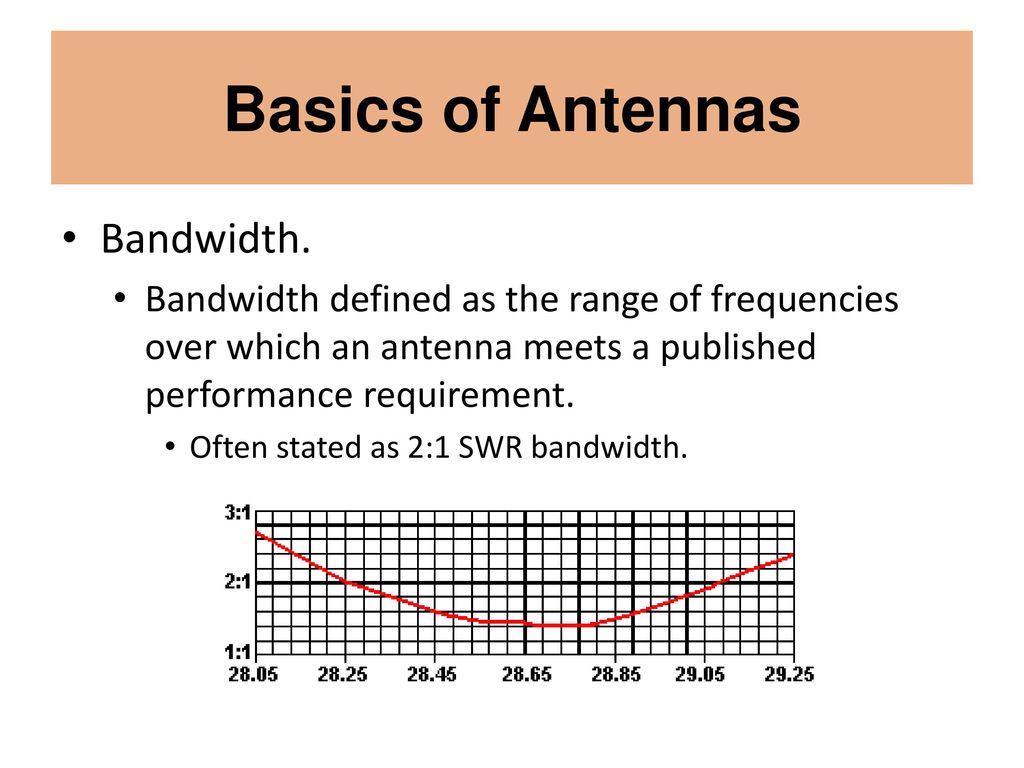 Basics of Antennas

• Bandwidth.

• Bandwidth defined as the range of frequencies over which an antenna meets a published performance requirement.

• Often stated as 2:1 SWR bandwidth.

3:1
2:1
1:1
28.05
28.25
28.45
28.65
28.85
29.05
29.25